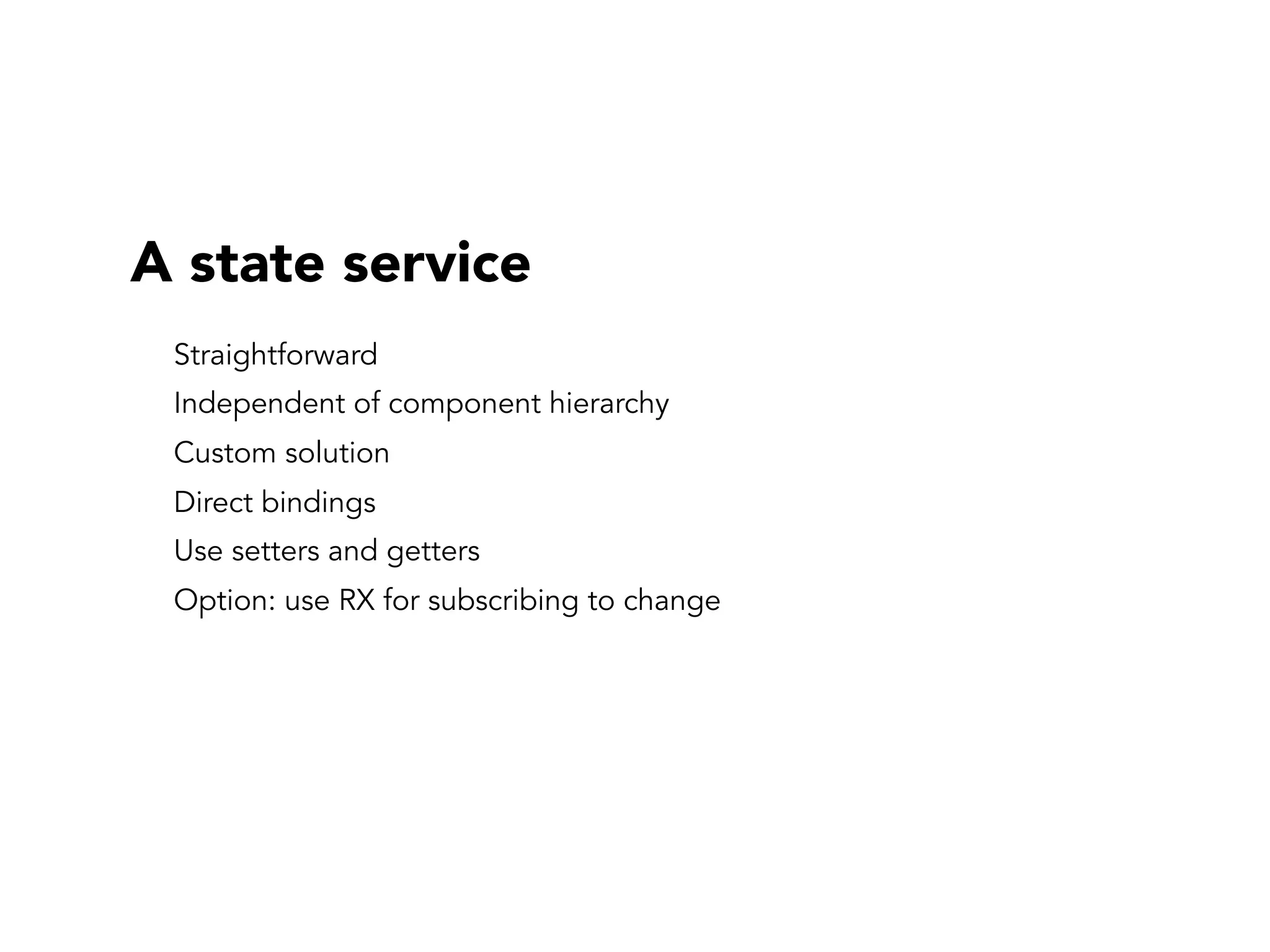 A state service

Straightforward

Independent of component hierarchy

Custom solution

Direct bindings

Use setters and getters

Option: use RX for subscribing to change